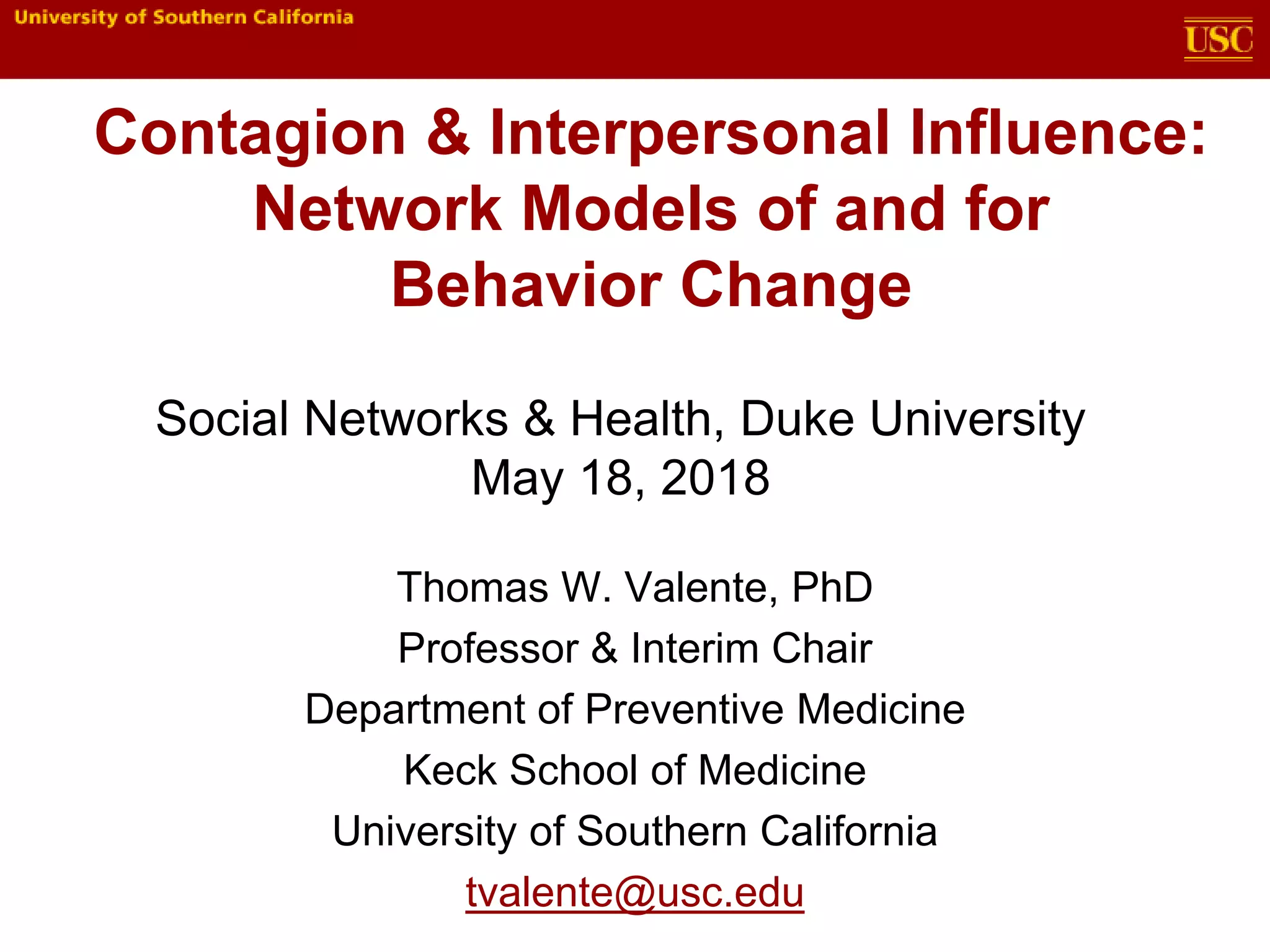 University of Southern California

USC

Contagion & Interpersonal Influence: Network Models of and for Behavior Change

Social Networks & Health, Duke University
May 18, 2018

Thomas W. Valente, PhD
Professor & Interim Chair
Department of Preventive Medicine
Keck School of Medicine
University of Southern California
tvalente@usc.edu